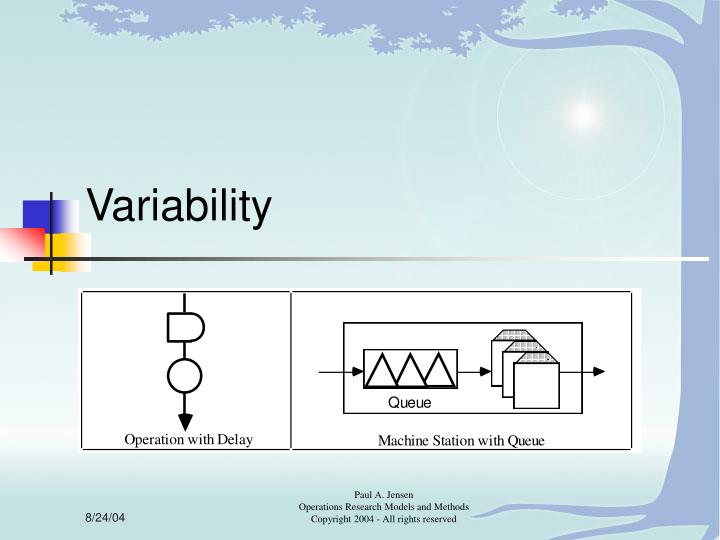 Variability

Queue

Operation with Delay

Machine Station with Queue

8/24/04

Paul A. Jensen
Operations Research Models and Methods
Copyright 2004 - All rights reserved